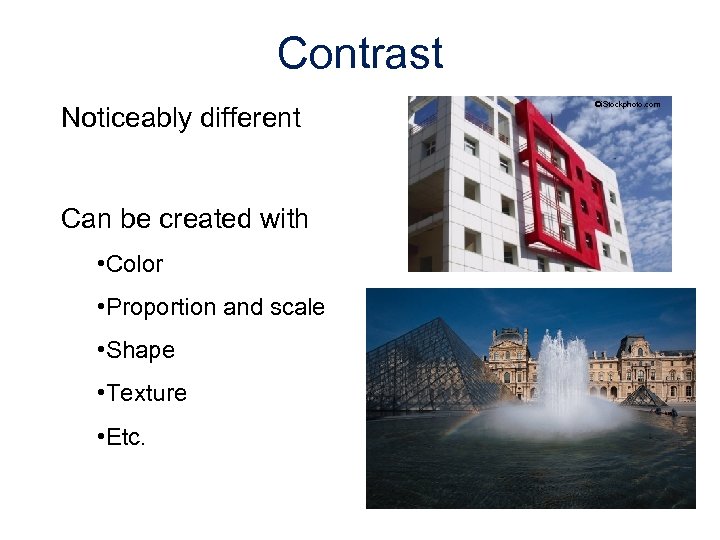 Contrast

Noticeably different

Can be created with

•Color

•Proportion and scale

•Shape

•Texture

•Etc.

©iStockphoto.com